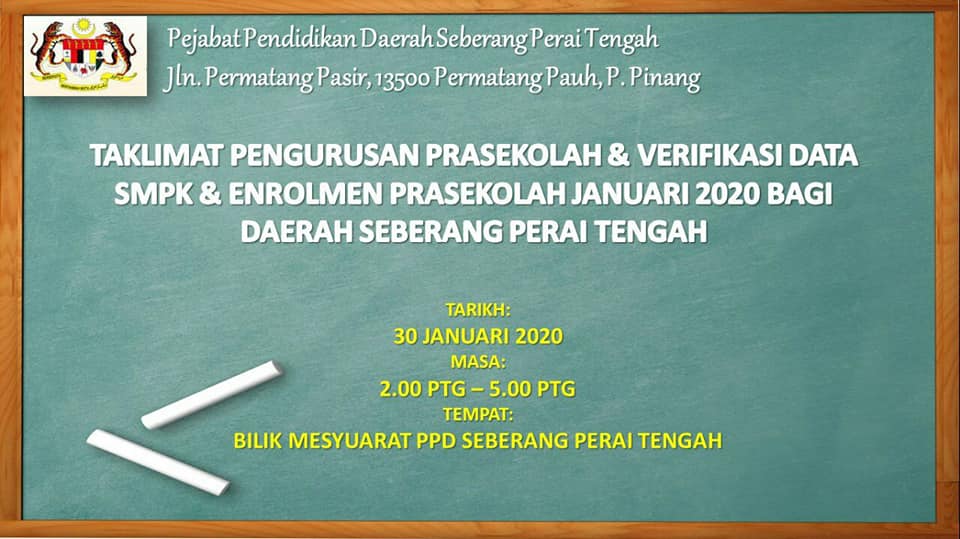 Pejabat Pendidikan Daerah Seberang Perai Tengah
Jln. Permatang Pasir, 13500 Permatang Pauh, P. Pinang

TAKLIMAT PENGURUSAN PRASEKOLAH & VERIFIKASI DATA SMPK & ENROLMEN PRASEKOLAH JANUARI 2020 BAGI DAERAH SEBERANG PERAI TENGAH

TARIKH:
30 JANUARI 2020
MASA:
2.00 PTG – 5.00 PTG
TEMPAT:
BILIK MESYUARAT PPD SEBERANG PERAI TENGAH